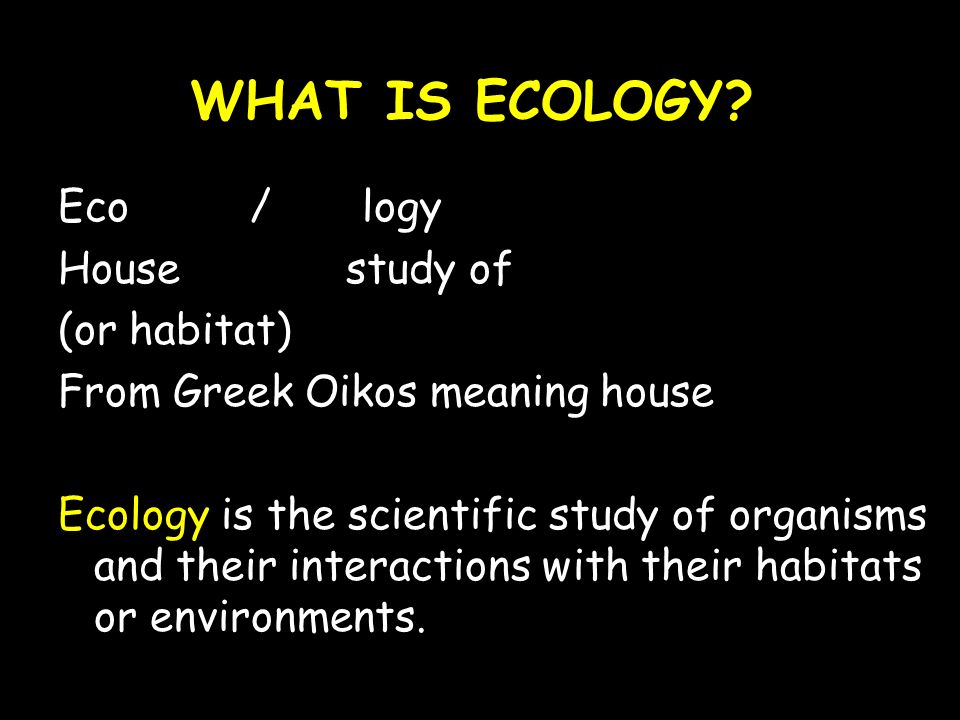 WHAT IS ECOLOGY?

Eco / logy
House study of
(or habitat)
From Greek Oikos meaning house

Ecology is the scientific study of organisms and their interactions with their habitats or environments.